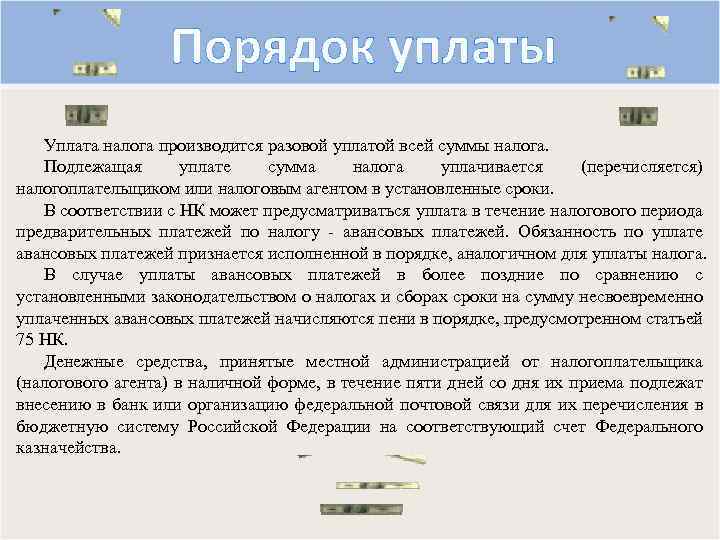 Порядок уплаты

Уплата налога производится разовой уплатой всей суммы налога.

Подлежащая уплате сумма налога уплачивается (перечисляется) налогоплательщиком или налоговым агентом в установленные сроки.

В соответствии с НК может предусматриваться уплата в течение налогового периода предварительных платежей по налогу - авансовых платежей. Обязанность по уплате авансовых платежей признается исполненной в порядке, аналогичном для уплаты налога.

В случае уплаты авансовых платежей в более поздние по сравнению с установленными законодательством о налогах и сборах сроки на сумму несвоевременно уплаченных авансовых платежей начисляются пени в порядке, предусмотренном статьей 75 НК.

Денежные средства, принятые местной администрацией от налогоплательщика (налогового агента) в наличной форме, в течение пяти дней со дня их приема подлежат внесению в банк или организацию федеральной почтовой связи для их перечисления в бюджетную систему Российской Федерации на соответствующий счет Федерального казначейства.